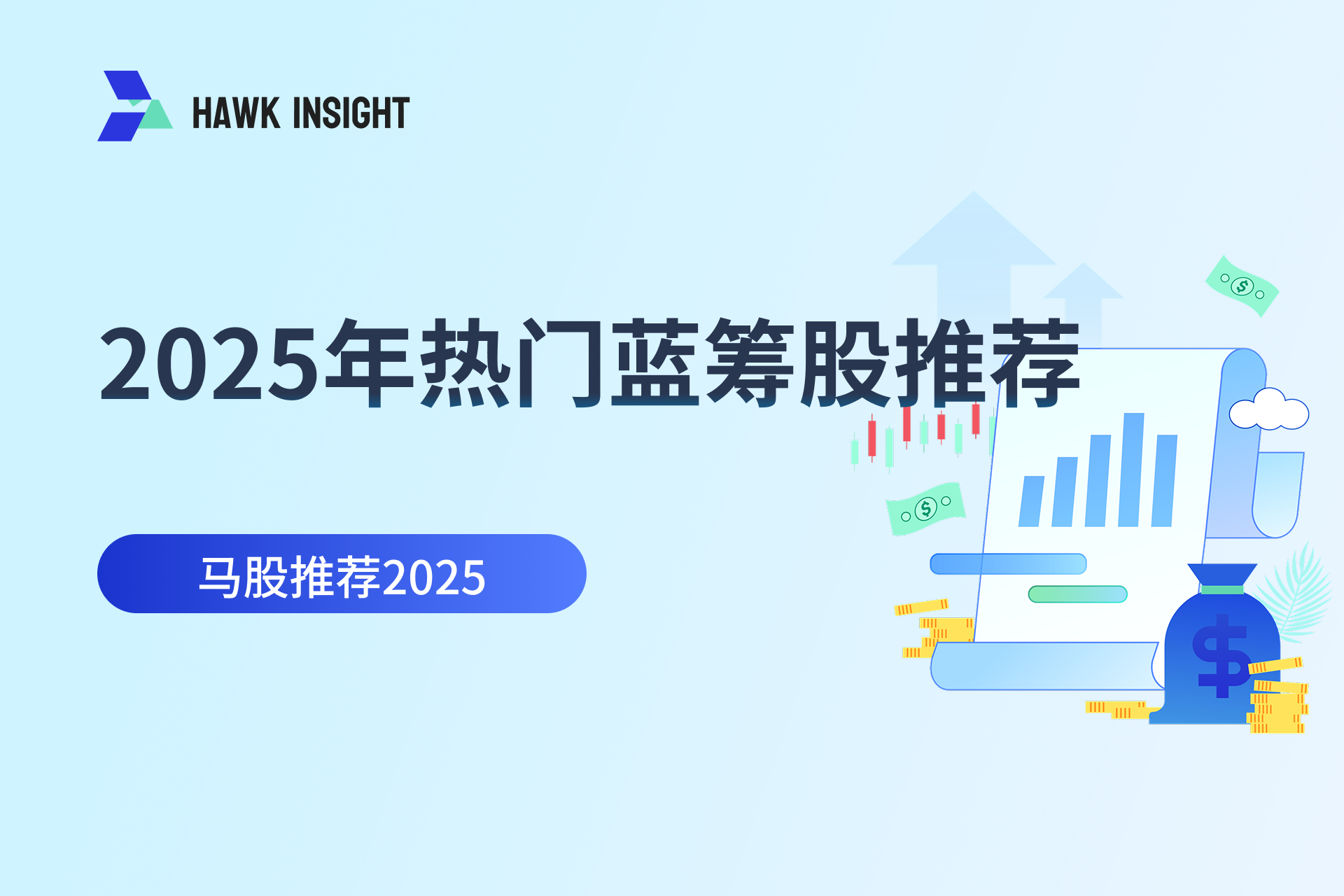 HAWK INSIGHT

2025年热门蓝筹股推荐

马股推荐2025